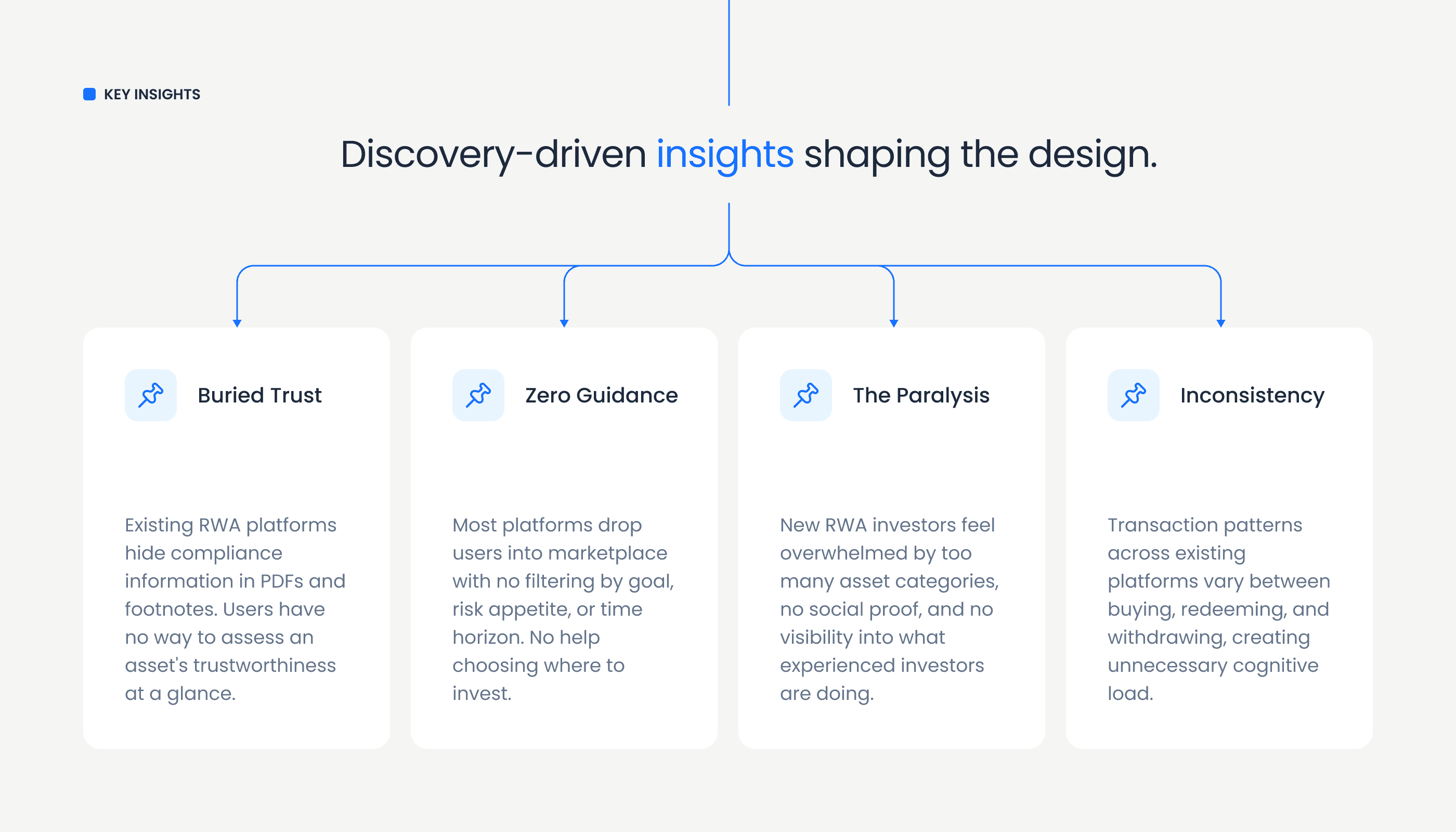 KEY INSIGHTS

Discovery-driven insights shaping the design.

Buried Trust

Existing RWA platforms hide compliance information in PDFs and footnotes. Users have no way to assess an asset's trustworthiness at a glance.

Zero Guidance

Most platforms drop users into marketplace with no filtering by goal, risk appetite, or time horizon. No help choosing where to invest.

The Paralysis

New RWA investors feel overwhelmed by too many asset categories, no social proof, and no visibility into what experienced investors are doing.

Inconsistency

Transaction patterns across existing platforms vary between buying, redeeming, and withdrawing, creating unnecessary cognitive load.